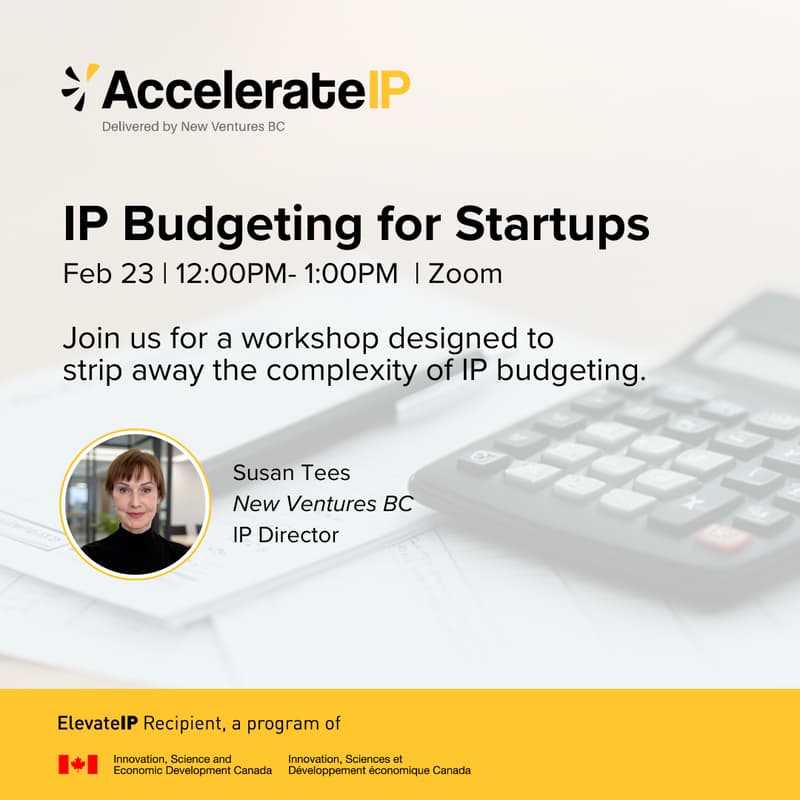 AccelerateIP
Delivered by New Ventures BC

IP Budgeting for Startups
Feb 23 | 12:00PM- 1:00PM | Zoom

Join us for a workshop designed to strip away the complexity of IP budgeting.

Susan Tees
New Ventures BC
IP Director

ElevateIP Recipient, a program of

Innovation, Science and Economic Development Canada
Innovation, Sciences et Développement économique Canada